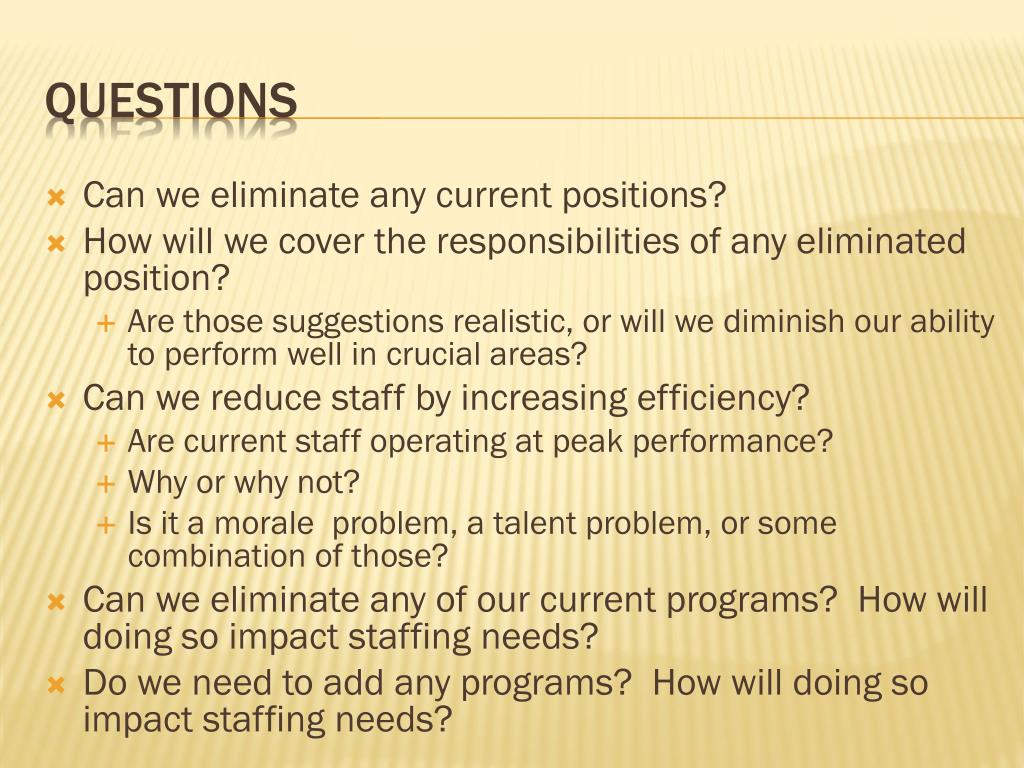 QUESTIONS

Can we eliminate any current positions?

How will we cover the responsibilities of any eliminated position?

Are those suggestions realistic, or will we diminish our ability to perform well in crucial areas?

Can we reduce staff by increasing efficiency?

Are current staff operating at peak performance?

Why or why not?

Is it a morale problem, a talent problem, or some combination of those?

Can we eliminate any of our current programs? How will doing so impact staffing needs?

Do we need to add any programs? How will doing so impact staffing needs?